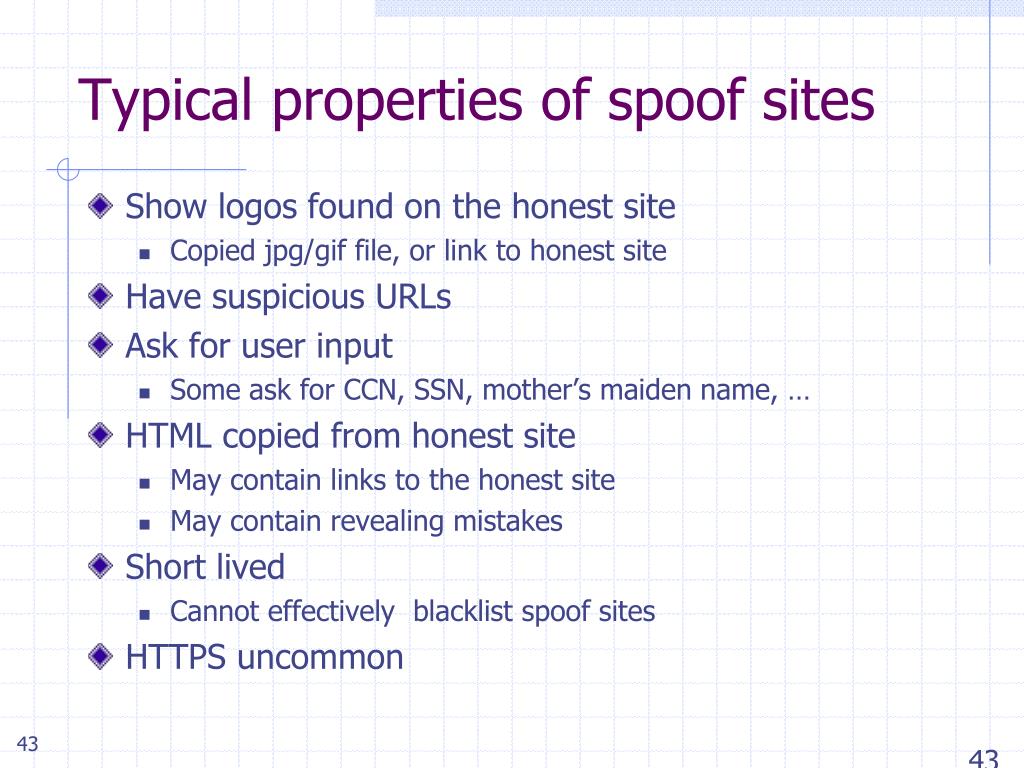 Typical properties of spoof sites

Show logos found on the honest site
- Copied jpg/gif file, or link to honest site

Have suspicious URLs

Ask for user input
- Some ask for CCN, SSN, mother's maiden name, …

HTML copied from honest site
- May contain links to the honest site
- May contain revealing mistakes

Short lived
- Cannot effectively blacklist spoof sites

HTTPS uncommon

43

43